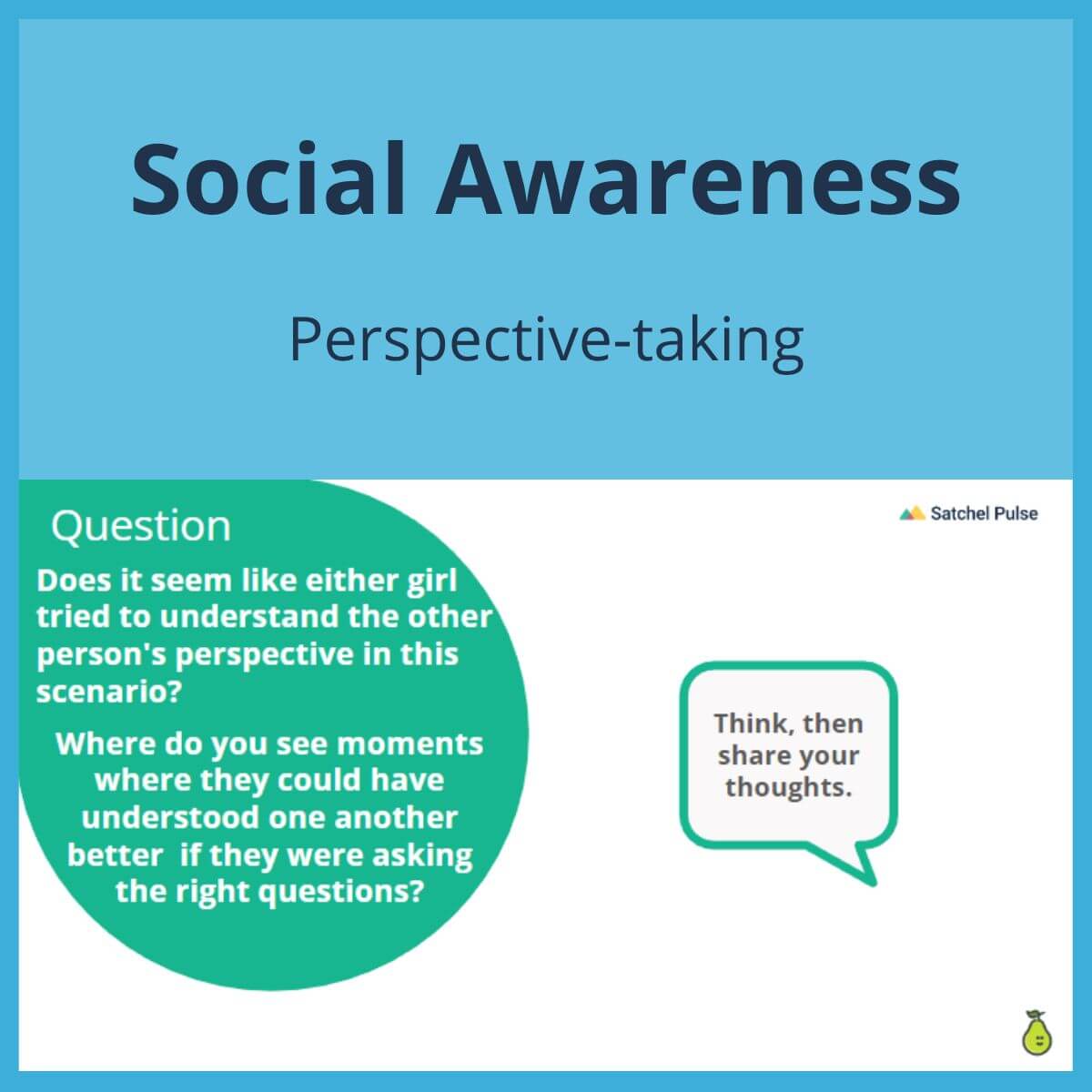 Social Awareness

Perspective-taking

Question

Does it seem like either girl tried to understand the other person's perspective in this scenario?

Where do you see moments where they could have understood one another better  if they were asking the right questions?

Satchel Pulse

Think, then share your thoughts.